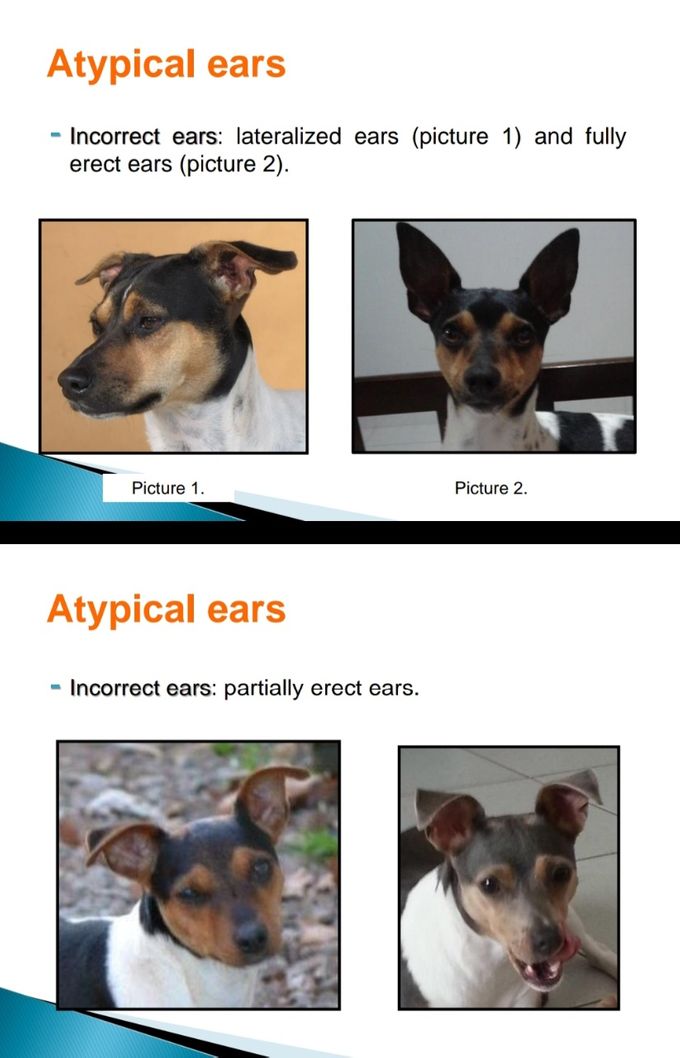 Atypical ears

- Incorrect ears: lateralized ears (picture 1) and fully erect ears (picture 2).

Picture 1.

Picture 2.

Atypical ears

- Incorrect ears: partially erect ears.